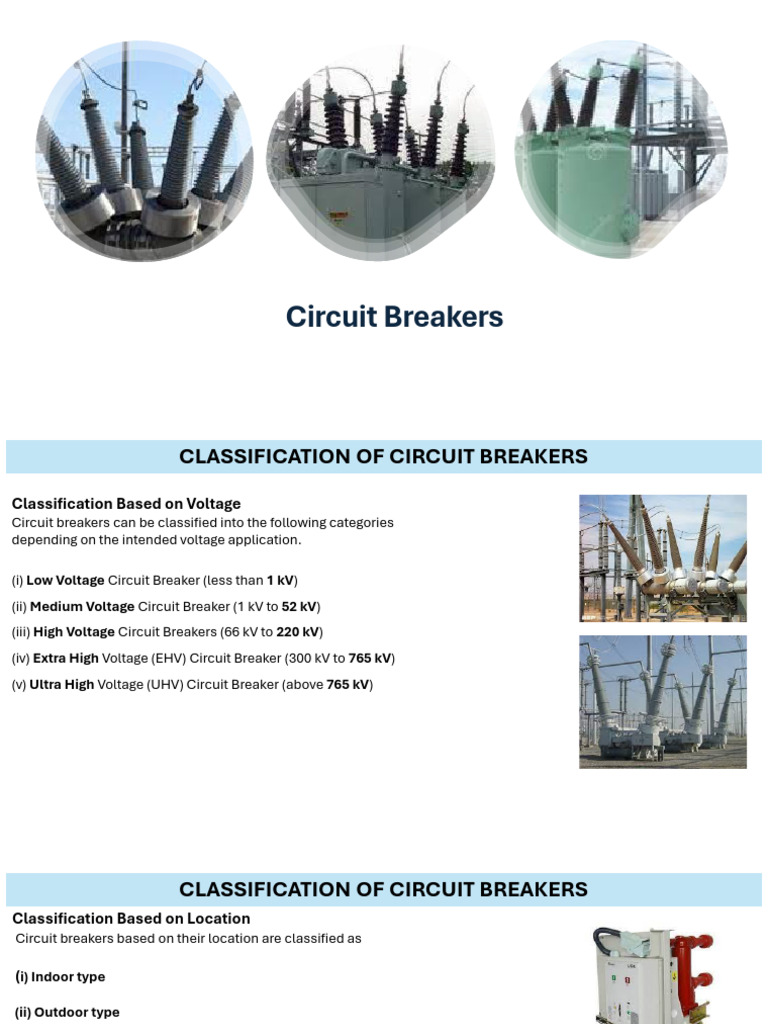 Circuit Breakers

CLASSIFICATION OF CIRCUIT BREAKERS

Classification Based on Voltage
Circuit breakers can be classified into the following categories depending on the intended voltage application.

(i) Low Voltage Circuit Breaker (less than 1 kV)
(ii) Medium Voltage Circuit Breaker (1 kV to 52 kV)
(iii) High Voltage Circuit Breakers (66 kV to 220 kV)
(iv) Extra High Voltage (EHV) Circuit Breaker (300 kV to 765 kV)
(v) Ultra High Voltage (UHV) Circuit Breaker (above 765 kV)

CLASSIFICATION OF CIRCUIT BREAKERS

Classification Based on Location
Circuit breakers based on their location are classified as

(i) Indoor type

(ii) Outdoor type